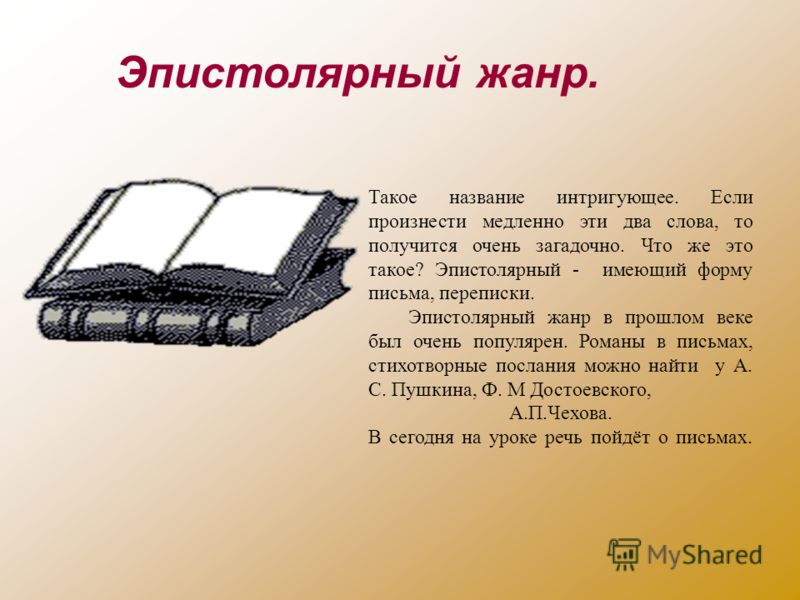 Эпистолярный жанр.

Такое название интригующее. Если произнести медленно эти два слова, то получится очень загадочно. Что же это такое? Эпистолярный - имеющий форму письма, переписки.

Эпистолярный жанр в прошлом веке был очень популярен. Романы в письмах, стихотворные послания можно найти у А. С. Пушкина, Ф. М Достоевского, А.П.Чехова.

В сегодня на уроке речь пойдёт о письмах.

MyShared